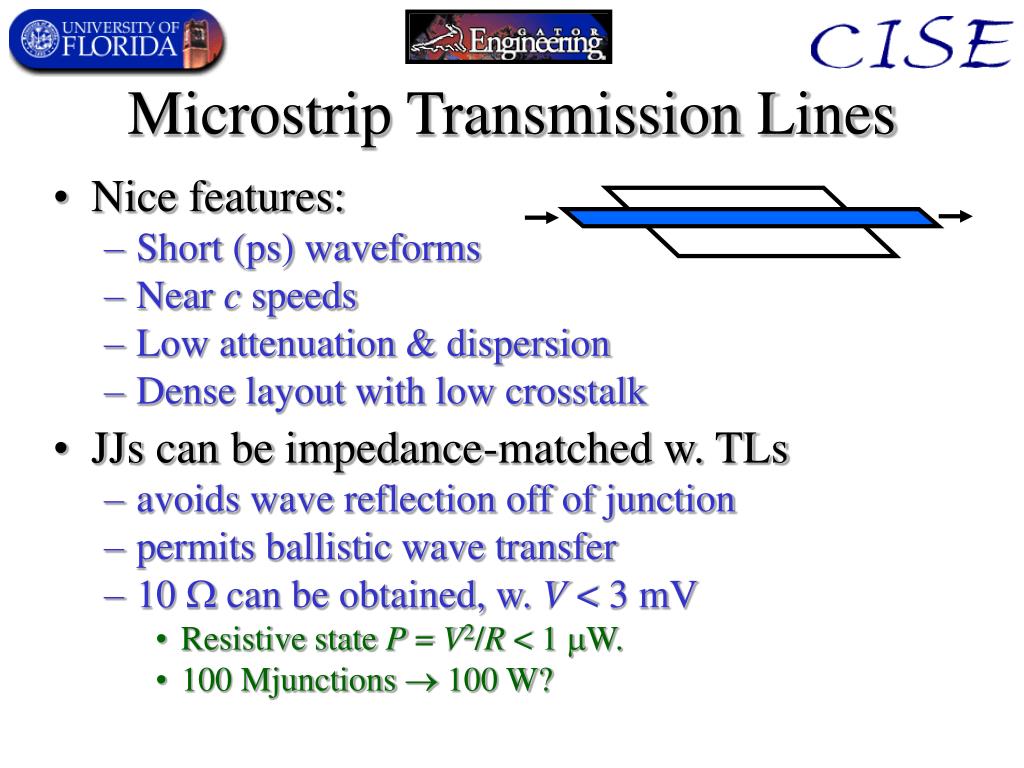 UNIVERSITY OF FLORIDA

GATOR Engineering

CISE

Microstrip Transmission Lines

• Nice features:
– Short (ps) waveforms
– Near $c$ speeds
– Low attenuation & dispersion
– Dense layout with low crosstalk

• JJs can be impedance-matched w. TLs
– avoids wave reflection off of junction
– permits ballistic wave transfer
– 10 $\Omega$ can be obtained, w. $V < 3$ mV
• Resistive state $P = V^2/R < 1$ $\mu$W.
• 100 Mjunctions $\rightarrow$ 100 W?